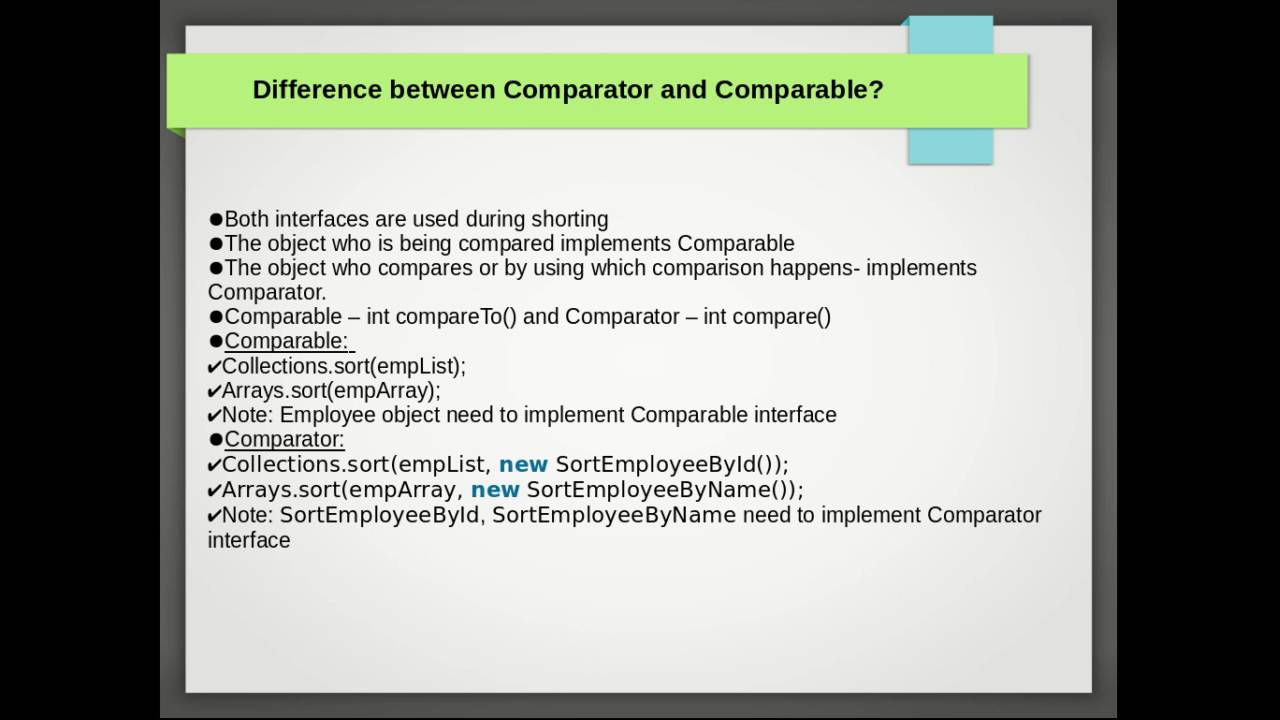 Difference between Comparator and Comparable?

●Both interfaces are used during shorting
●The object who is being compared implements Comparable
●The object who compares or by using which comparison happens- implements Comparator.
●Comparable – int compareTo() and Comparator – int compare()
●Comparable:
✔Collections.sort(empList);
✔Arrays.sort(empArray);
✔Note: Employee object need to implement Comparable interface
●Comparator:
✔Collections.sort(empList, new SortEmployeeById());
✔Arrays.sort(empArray, new SortEmployeeByName());
✔Note: SortEmployeeById, SortEmployeeByName need to implement Comparator interface